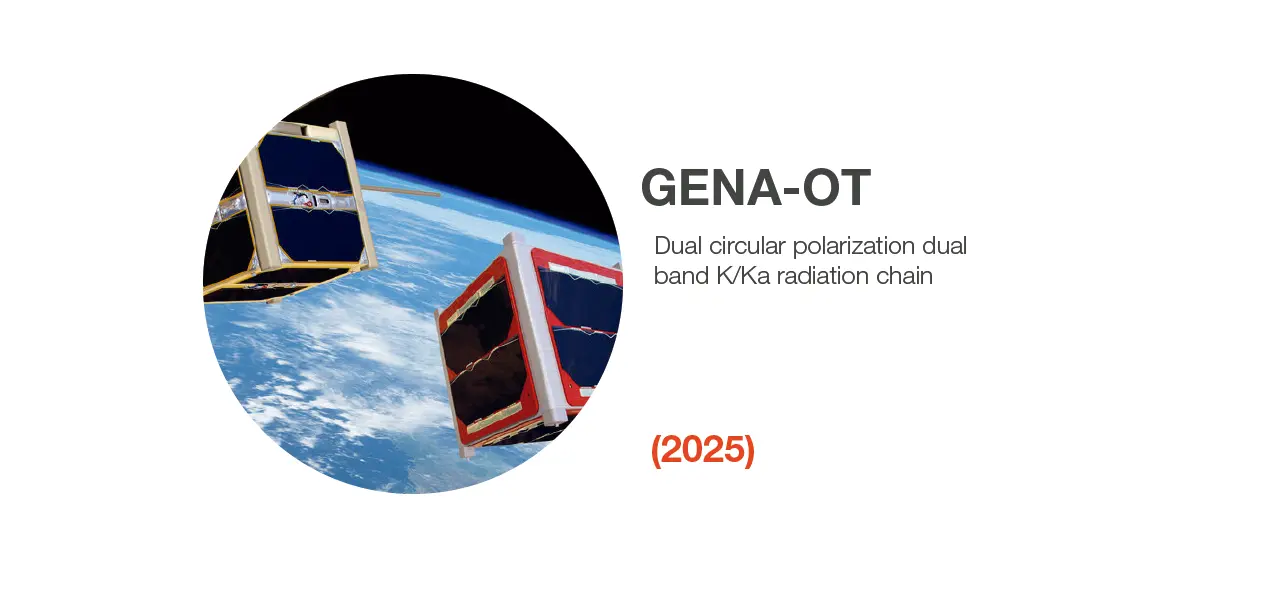 GENA-OT

Dual circular polarization dual band K/Ka radiation chain

(2025)